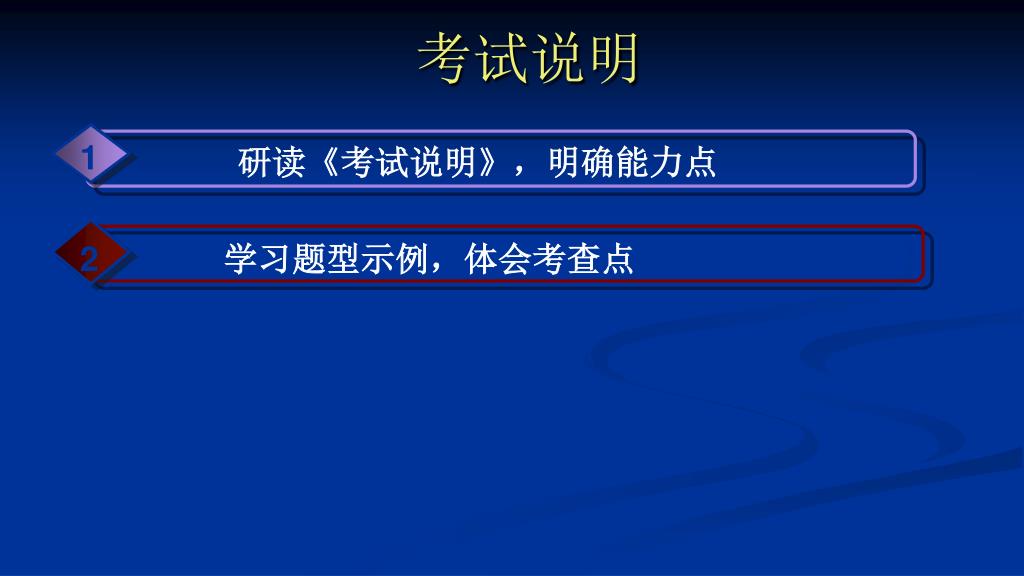 考试说明

1 研读《考试说明》，明确能力点

2 学习题型示例，体会考查点